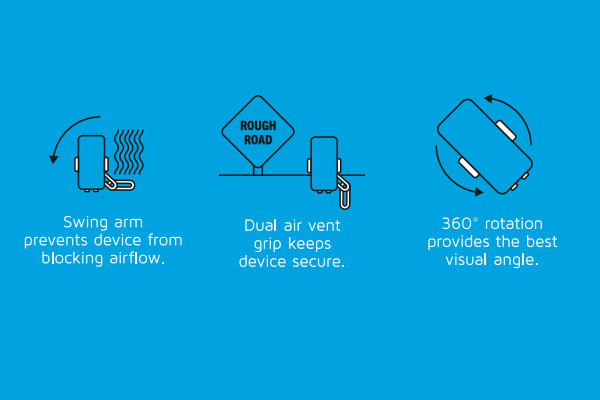 Swing arm prevents device from blocking airflow.

ROUGH ROAD

Dual air vent grip keeps device secure.

360° rotation provides the best visual angle.